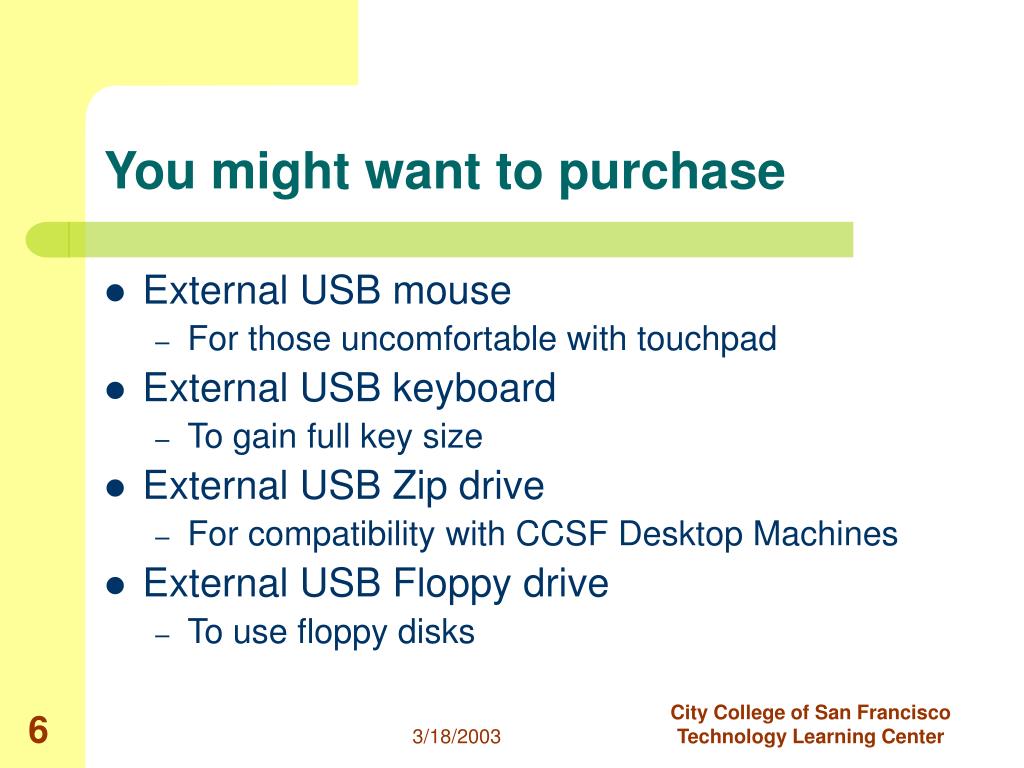 You might want to purchase

- External USB mouse
  – For those uncomfortable with touchpad
- External USB keyboard
  – To gain full key size
- External USB Zip drive
  – For compatibility with CCSF Desktop Machines
- External USB Floppy drive
  – To use floppy disks

6

3/18/2003

City College of San Francisco
Technology Learning Center